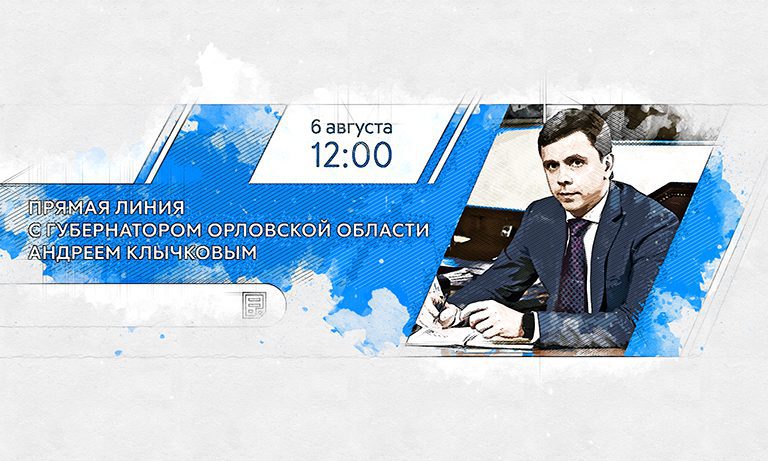 6 августа
12:00

ПРЯМАЯ ЛИНИЯ
С ГУБЕРНАТОРОМ ОРЛОВСКОЙ ОБЛАСТИ
АНДРЕЕМ КЛЫЧКОВЫМ